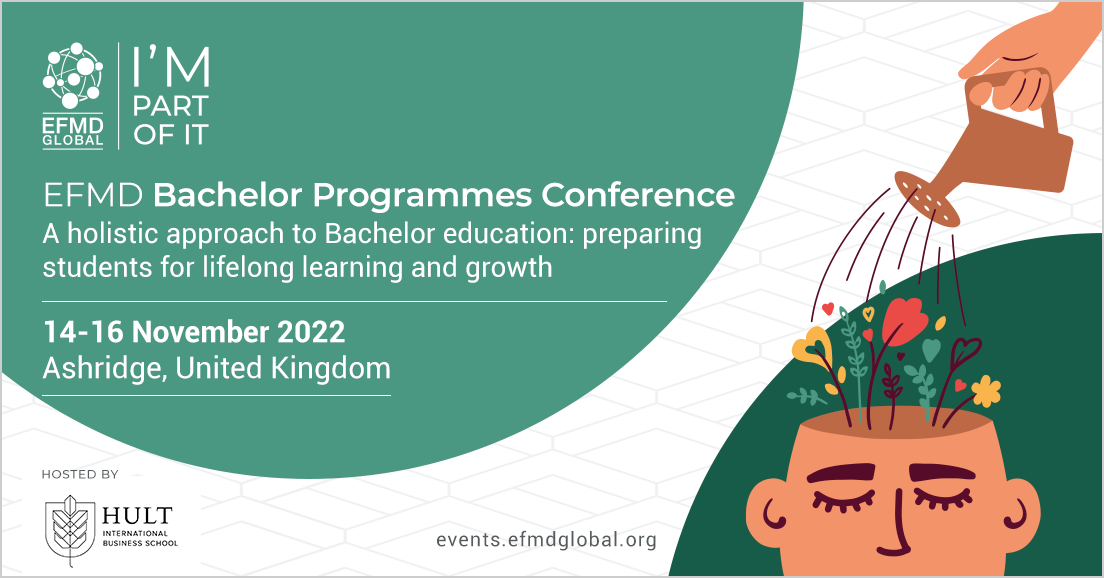 EFMD GLOBAL

I'M PART OF IT

EFMD Bachelor Programmes Conference

A holistic approach to Bachelor education: preparing students for lifelong learning and growth

14-16 November 2022

Ashridge, United Kingdom

HOSTED BY

HULT INTERNATIONAL BUSINESS SCHOOL

events.efmdglobal.org